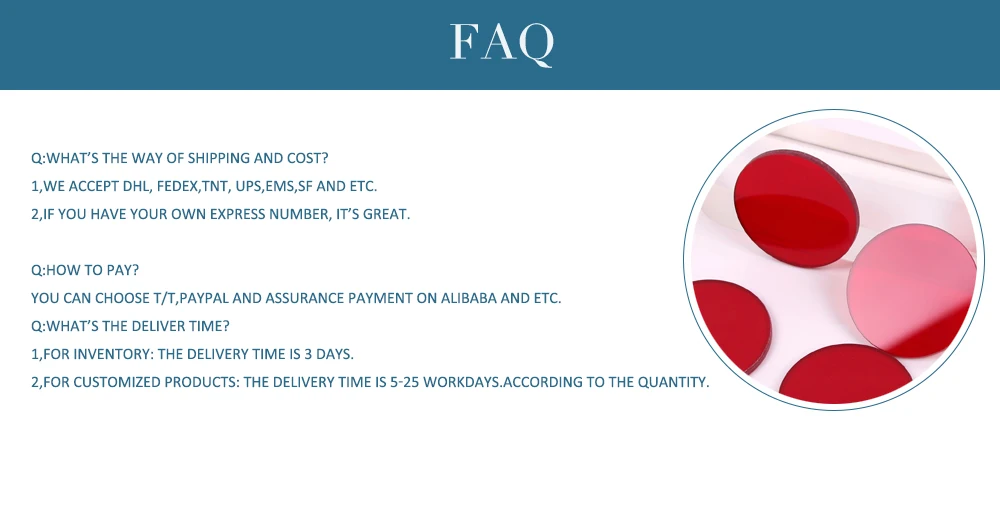 FAQ

Q:WHAT'S THE WAY OF SHIPPING AND COST?
1,WE ACCEPT DHL, FEDEX,TNT, UPS,EMS,SF AND ETC.
2,IF YOU HAVE YOUR OWN EXPRESS NUMBER, IT'S GREAT.

Q:HOW TO PAY?
YOU CAN CHOOSE T/T,PAYPAL AND ASSURANCE PAYMENT ON ALIBABA AND ETC.
Q:WHAT'S THE DELIVER TIME?
1,FOR INVENTORY: THE DELIVERY TIME IS 3 DAYS.
2,FOR CUSTOMIZED PRODUCTS: THE DELIVERY TIME IS 5-25 WORKDAYS.ACCORDING TO THE QUANTITY.